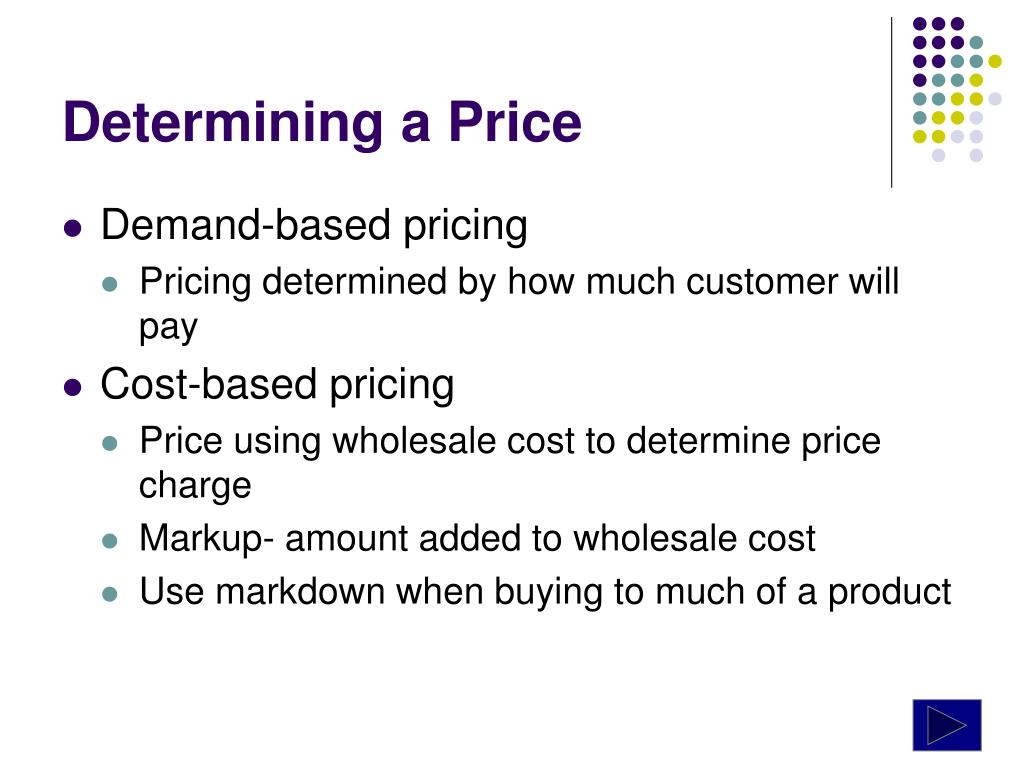 Determining a Price

- Demand-based pricing
  - Pricing determined by how much customer will pay
- Cost-based pricing
  - Price using wholesale cost to determine price charge
  - Markup- amount added to wholesale cost
  - Use markdown when buying to much of a product